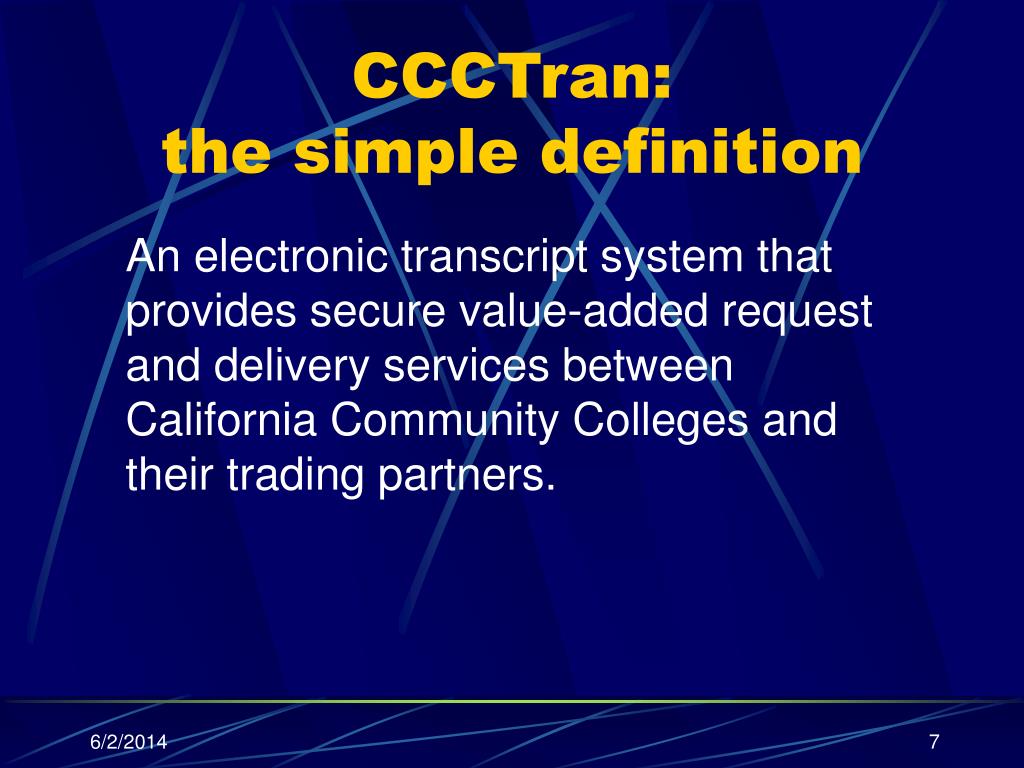 CCCTran:
the simple definition

An electronic transcript system that provides secure value-added request and delivery services between California Community Colleges and their trading partners.

6/2/2014

7